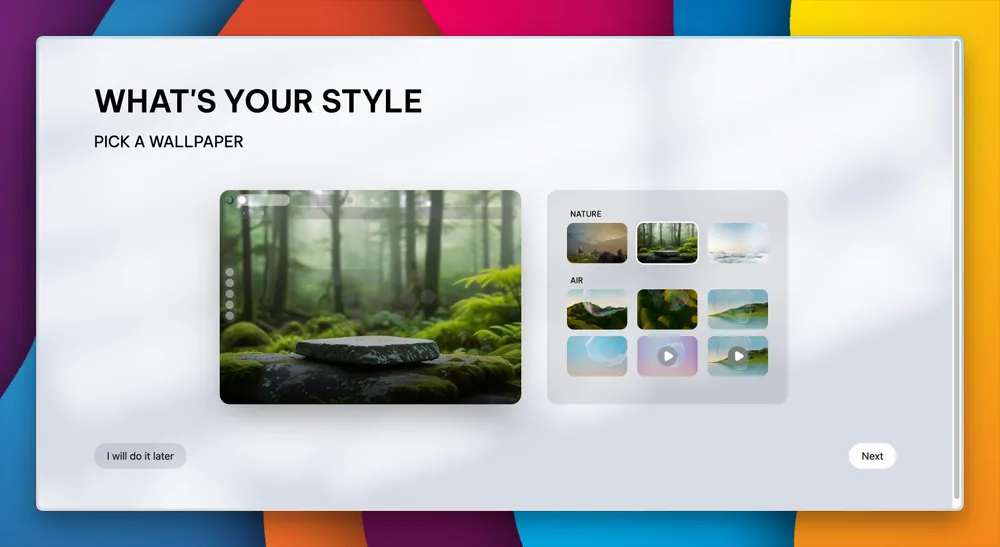 WHAT'S YOUR STYLE

PICK A WALLPAPER

NATURE

AIR

I will do it later

Next